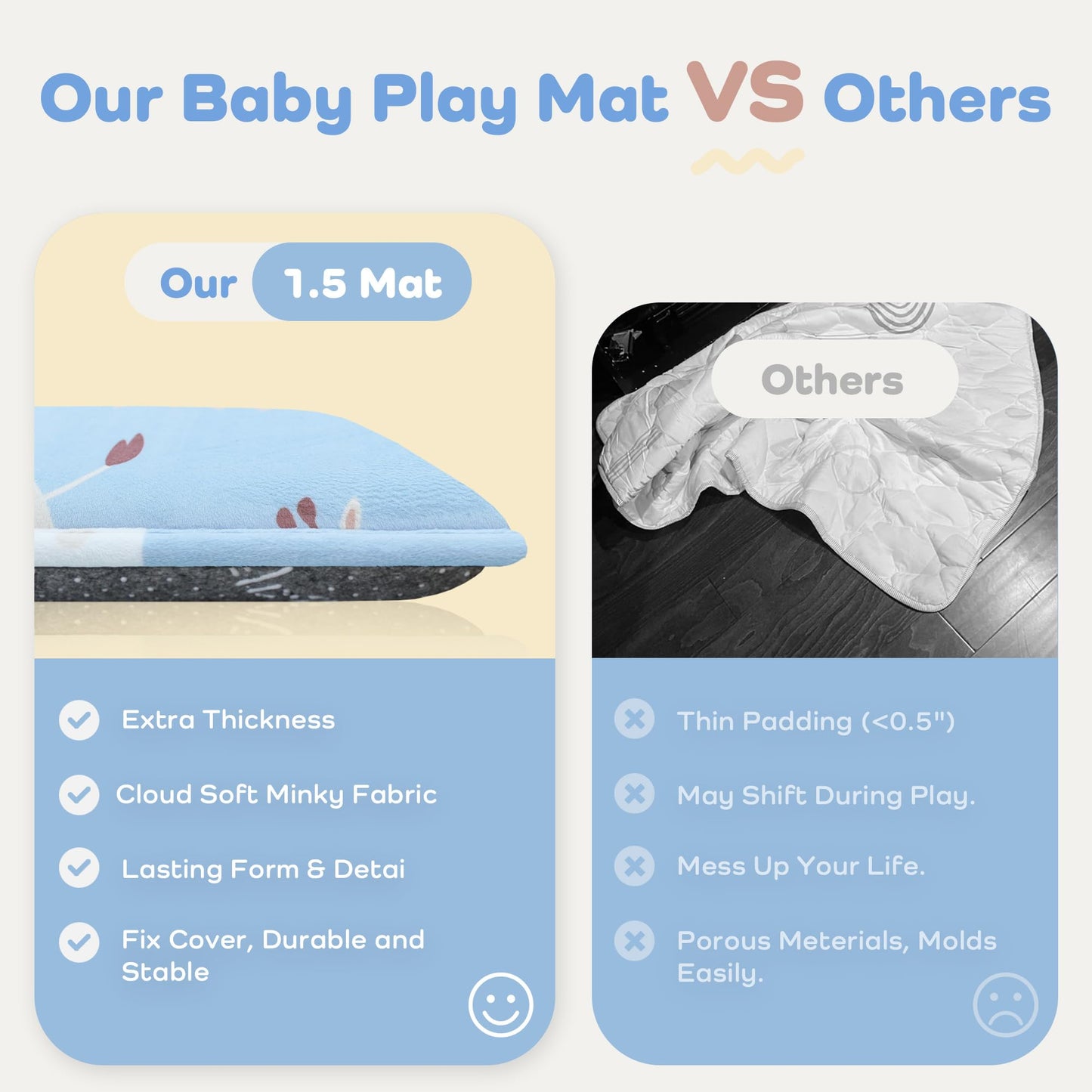 Our Baby Play Mat VS Others

Our 1.5 Mat

Extra Thickness

Cloud Soft Minky Fabric

Lasting Form & Detai

Fix Cover, Durable and Stable

Others

Thin Padding (<0.5")

May Shift During Play.

Mess Up Your Life.

Porous Meterials, Molds Easily.